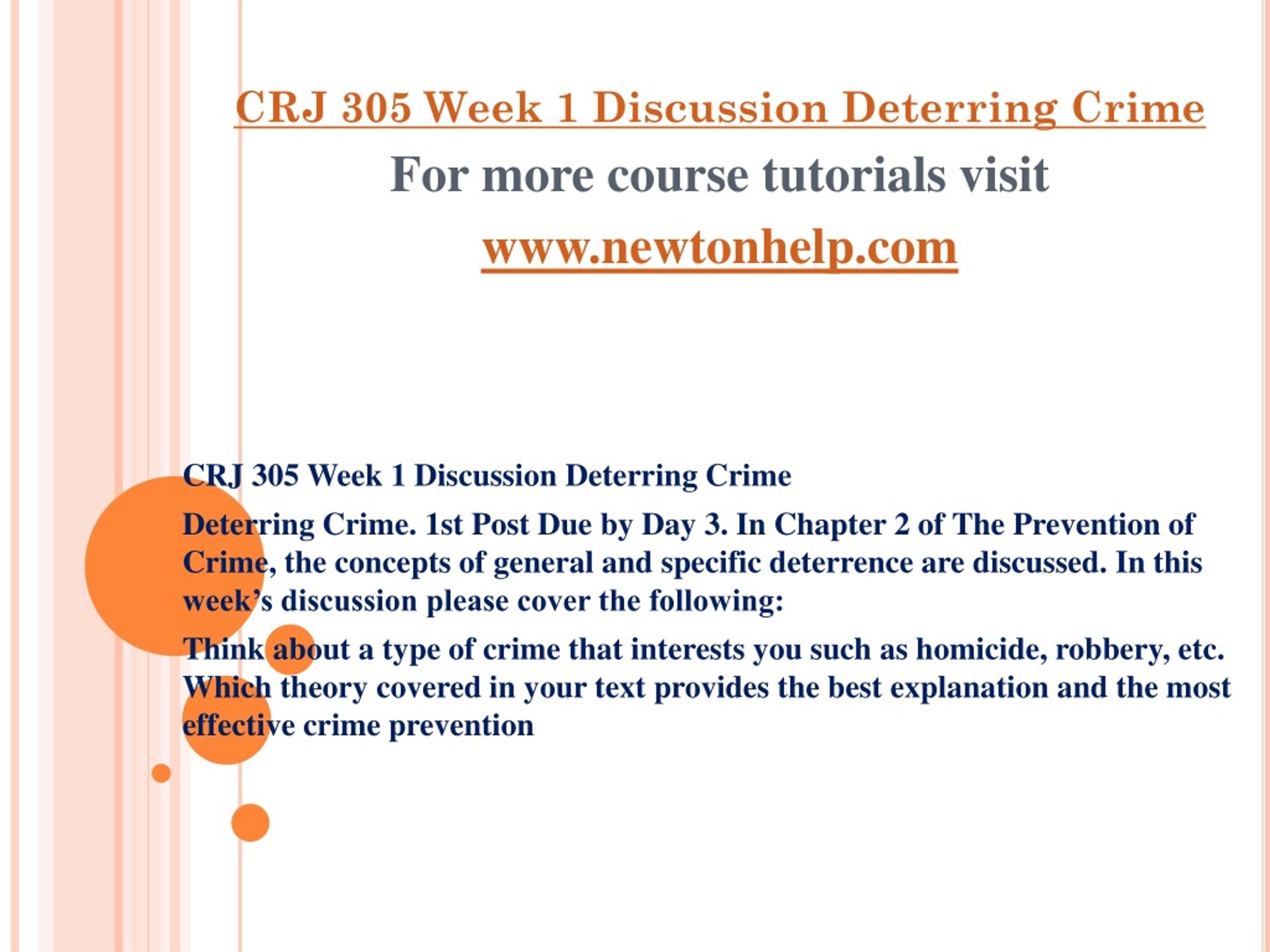 CRJ 305 Week 1 Discussion Deterring Crime

For more course tutorials visit

www.newtonhelp.com

CRJ 305 Week 1 Discussion Deterring Crime

Deterring Crime. 1st Post Due by Day 3. In Chapter 2 of The Prevention of Crime, the concepts of general and specific deterrence are discussed. In this week's discussion please cover the following:

Think about a type of crime that interests you such as homicide, robbery, etc. Which theory covered in your text provides the best explanation and the most effective crime prevention